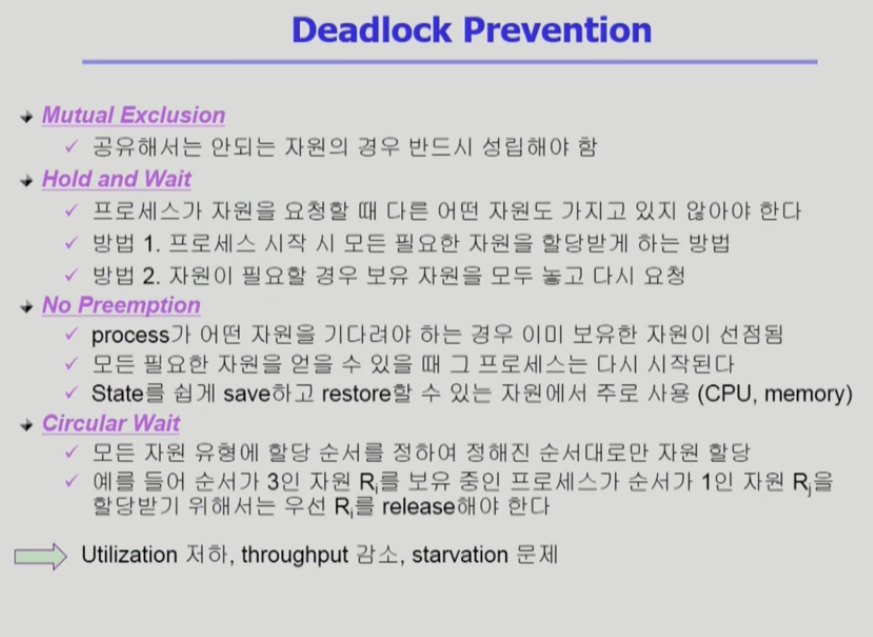 Deadlock Prevention

Mutual Exclusion
✓ 공유해서는 안되는 자원의 경우 반드시 성립해야 함

Hold and Wait
✓ 프로세스가 자원을 요청할 때 다른 어떤 자원도 가지고 있지 않아야 한다
✓ 방법 1. 프로세스 시작 시 모든 필요한 자원을 할당받게 하는 방법
✓ 방법 2. 자원이 필요할 경우 보유 자원을 모두 놓고 다시 요청

No Preemption
✓ process가 어떤 자원을 기다려야 하는 경우 이미 보유한 자원이 선점됨
✓ 모든 필요한 자원을 얻을 수 있을 때 그 프로세스는 다시 시작된다
✓ State를 쉽게 save하고 restore할 수 있는 자원에서 주로 사용 (CPU, memory)

Circular Wait
✓ 모든 자원 유형에 할당 순서를 정하여 정해진 순서대로만 자원 할당
✓ 예를 들어 순서가 3인 자원 $R_i$를 보유 중인 프로세스가 순서가 1인 자원 $R_j$을 할당받기 위해서는 우선 $R_i$를 release해야 한다

Utilization 저하, throughput 감소, starvation 문제